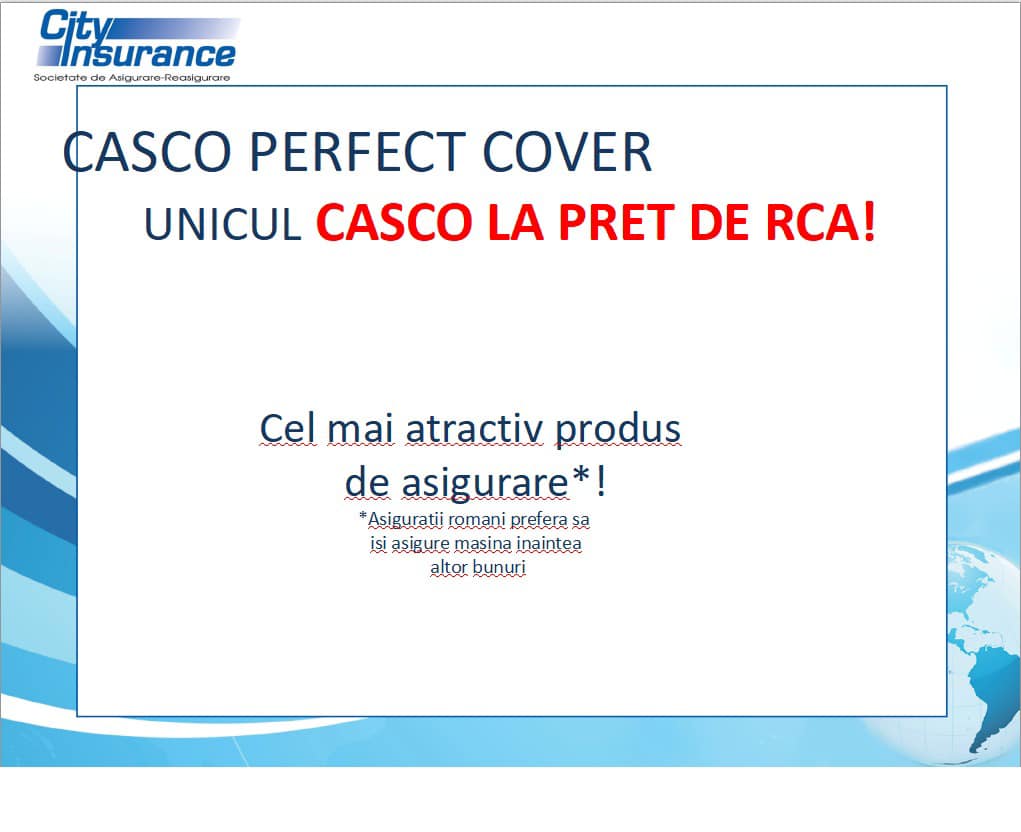 City Insurance
Societate de Asigurare-Reasigurare

CASCO PERFECT COVER

UNICUL CASCO LA PRET DE RCA!

Cel mai atractiv produs de asigurare*!

*Asiguratii romani prefera sa isi asigure masina inaintea altor bunuri